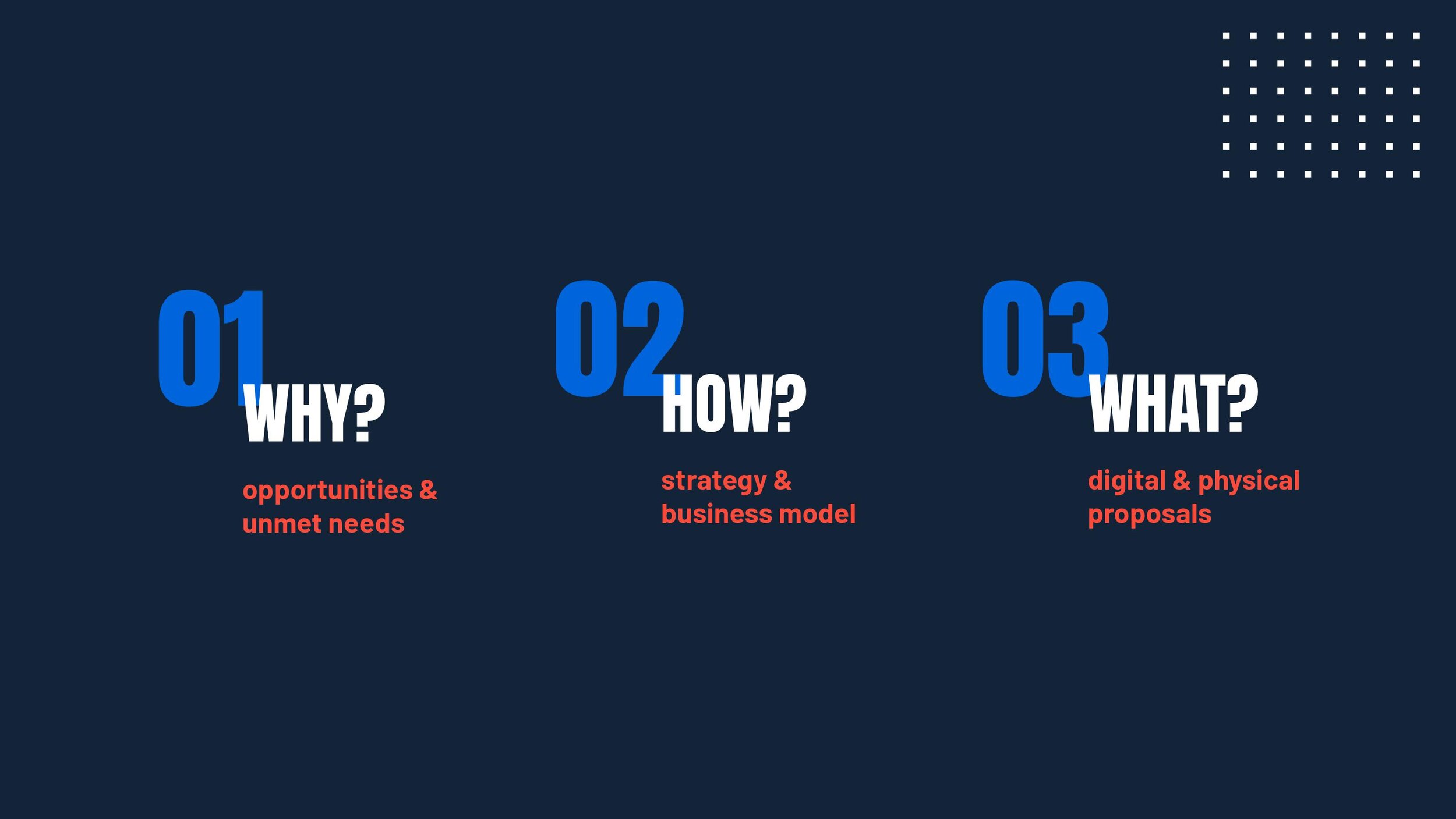 01
WHY?
opportunities & unmet needs

02
HOW?
strategy & business model

03
WHAT?
digital & physical proposals